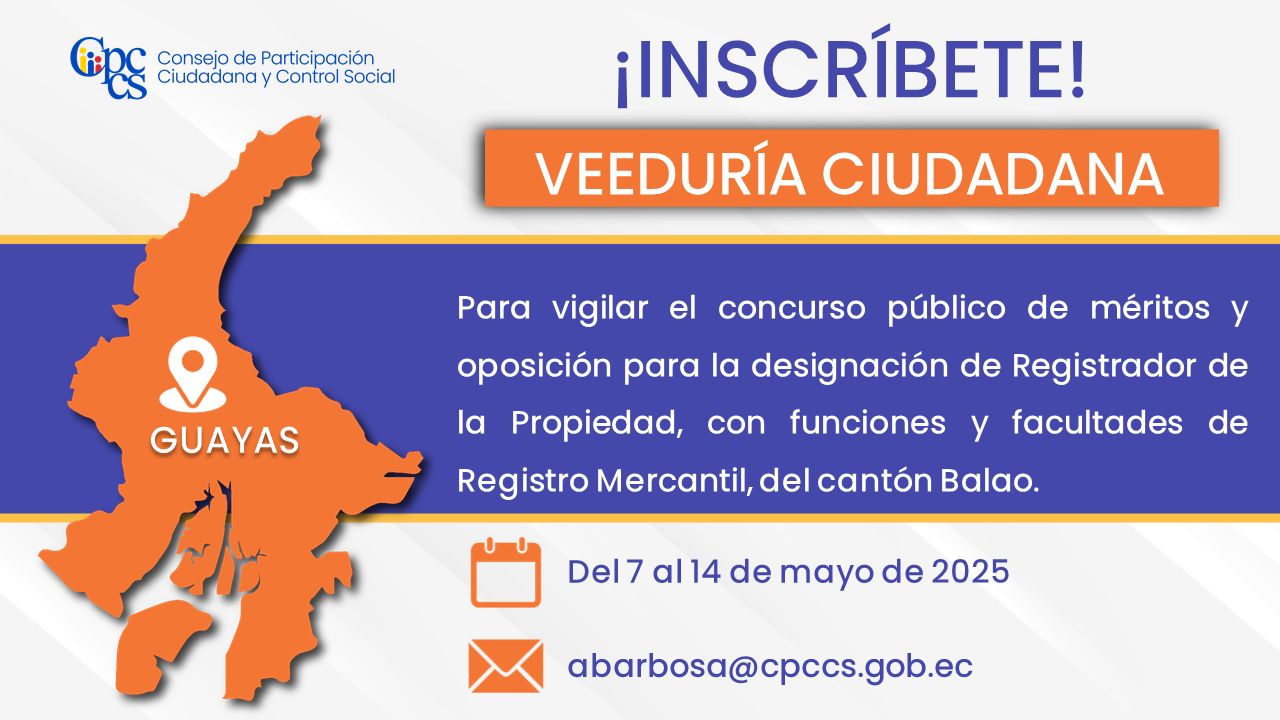 Cpccs Consejo de Participación Ciudadana y Control Social

¡INSCRÍBETE!

VEEDURÍA CIUDADANA

GUAYAS

Para vigilar el concurso público de méritos y oposición para la designación de Registrador de la Propiedad, con funciones y facultades de Registro Mercantil, del cantón Balao.

Del 7 al 14 de mayo de 2025

abarbosa@cpccs.gob.ec